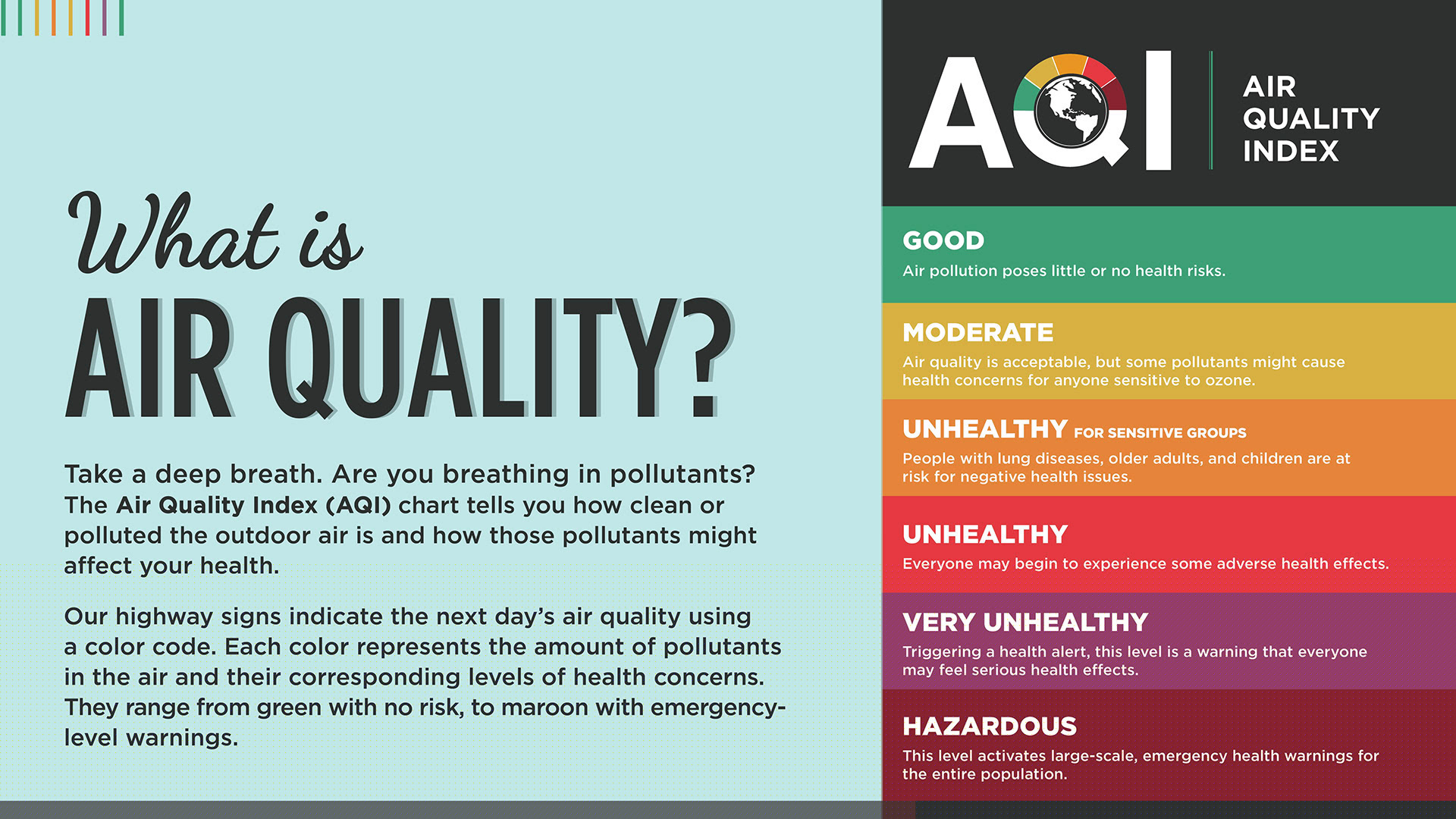 What is
AIR QUALITY?

Take a deep breath. Are you breathing in pollutants? The Air Quality Index (AQI) chart tells you how clean or polluted the outdoor air is and how those pollutants might affect your health.

Our highway signs indicate the next day's air quality using a color code. Each color represents the amount of pollutants in the air and their corresponding levels of health concerns. They range from green with no risk, to maroon with emergency-level warnings.

AQI
AIR QUALITY INDEX

GOOD
Air pollution poses little or no health risks.

MODERATE
Air quality is acceptable, but some pollutants might cause health concerns for anyone sensitive to ozone.

UNHEALTHY FOR SENSITIVE GROUPS
People with lung diseases, older adults, and children are at risk for negative health issues.

UNHEALTHY
Everyone may begin to experience some adverse health effects.

VERY UNHEALTHY
Triggering a health alert, this level is a warning that everyone may feel serious health effects.

HAZARDOUS
This level activates large-scale, emergency health warnings for the entire population.